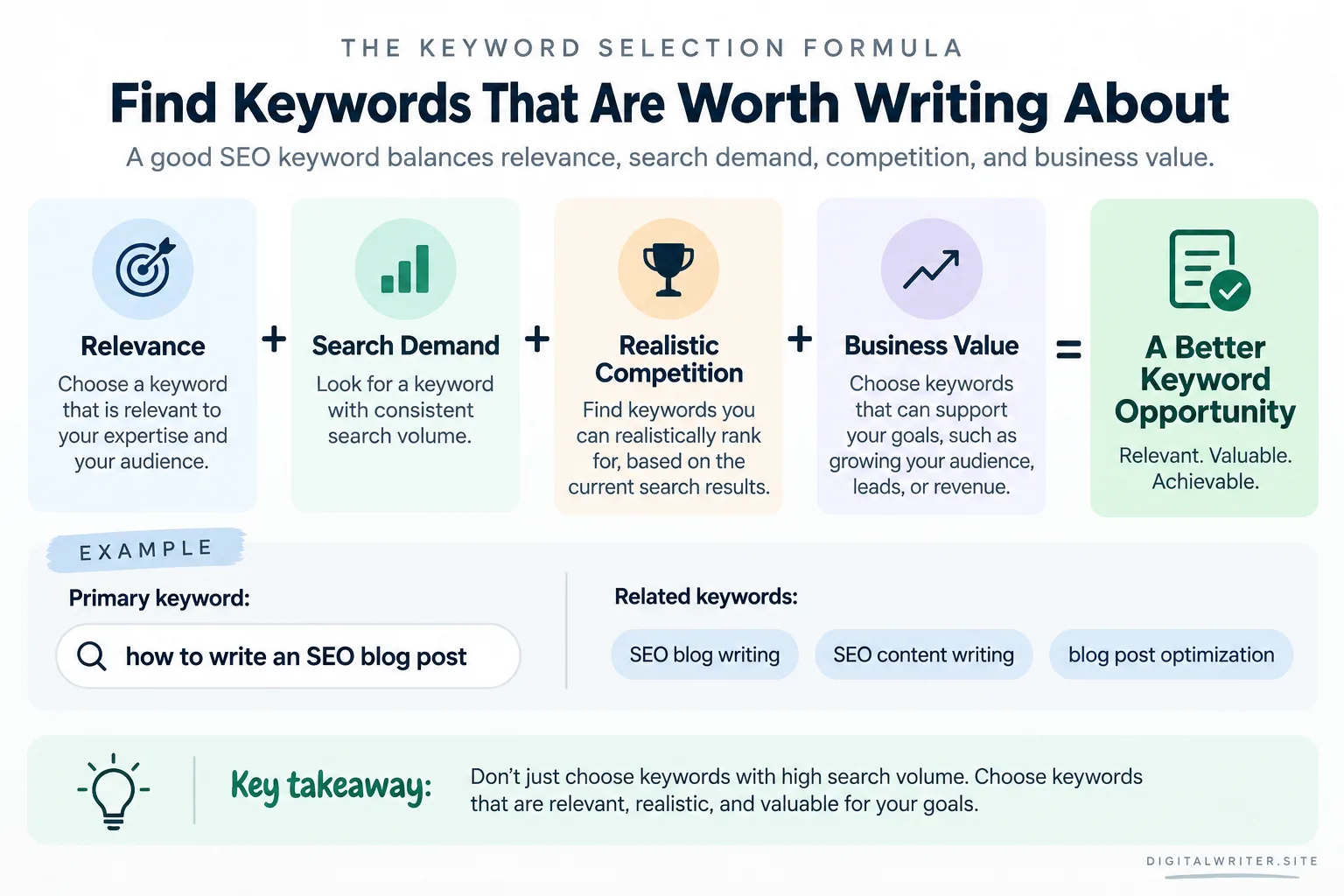 THE KEYWORD SELECTION FORMULA

Find Keywords That Are Worth Writing About

A good SEO keyword balances relevance, search demand, competition, and business value.

Relevance
Choose a keyword that is relevant to your expertise and your audience.

+

Search Demand
Look for a keyword with consistent search volume.

+

Realistic Competition
Find keywords you can realistically rank for, based on the current search results.

+

Business Value
Choose keywords that can support your goals, such as growing your audience, leads, or revenue.

=

A Better Keyword Opportunity
Relevant. Valuable. Achievable.

EXAMPLE

Primary keyword:
how to write an SEO blog post

Related keywords:
SEO blog writing
SEO content writing
blog post optimization

Key takeaway:
Don't just choose keywords with high search volume. Choose keywords that are relevant, realistic, and valuable for your goals.

DIGITALWRITER.SITE